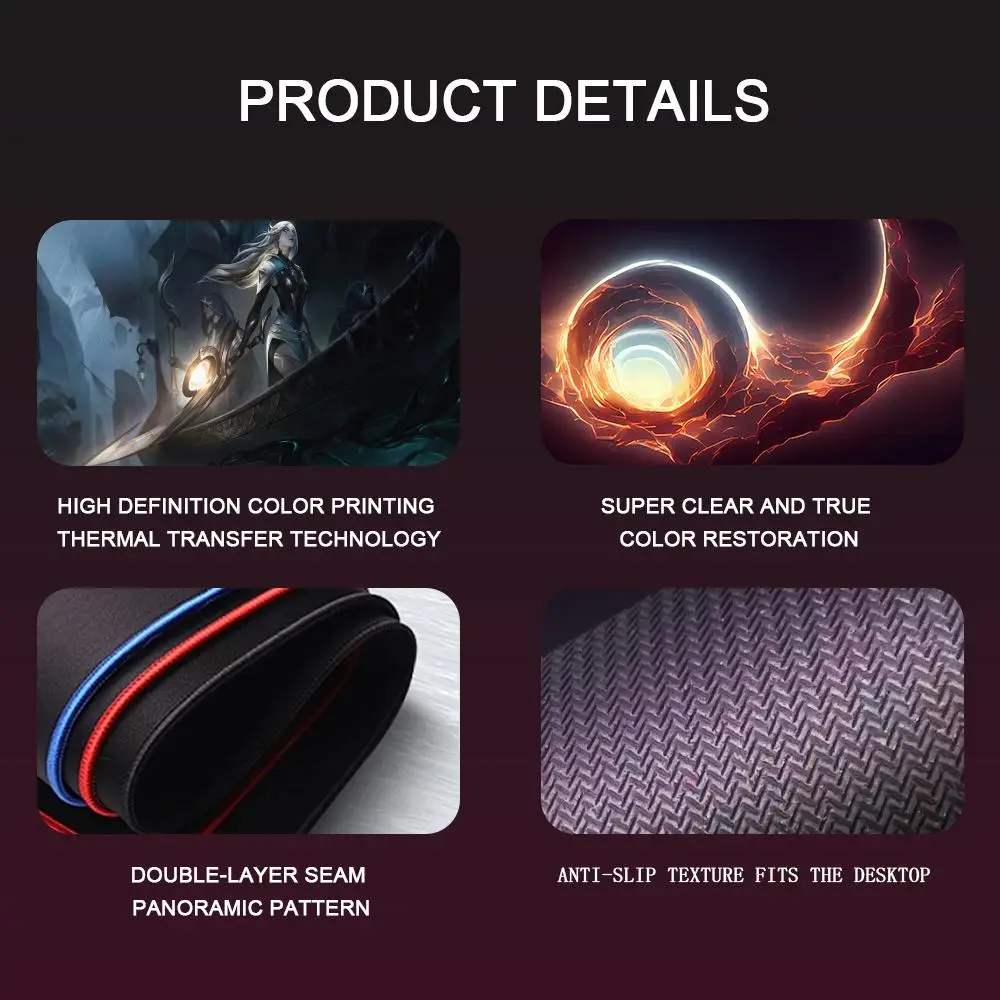 PRODUCT DETAILS

HIGH DEFINITION COLOR PRINTING
THERMAL TRANSFER TECHNOLOGY

SUPER CLEAR AND TRUE
COLOR RESTORATION

DOUBLE-LAYER SEAM
PANORAMIC PATTERN

ANTI-SLIP TEXTURE FITS THE DESKTOP